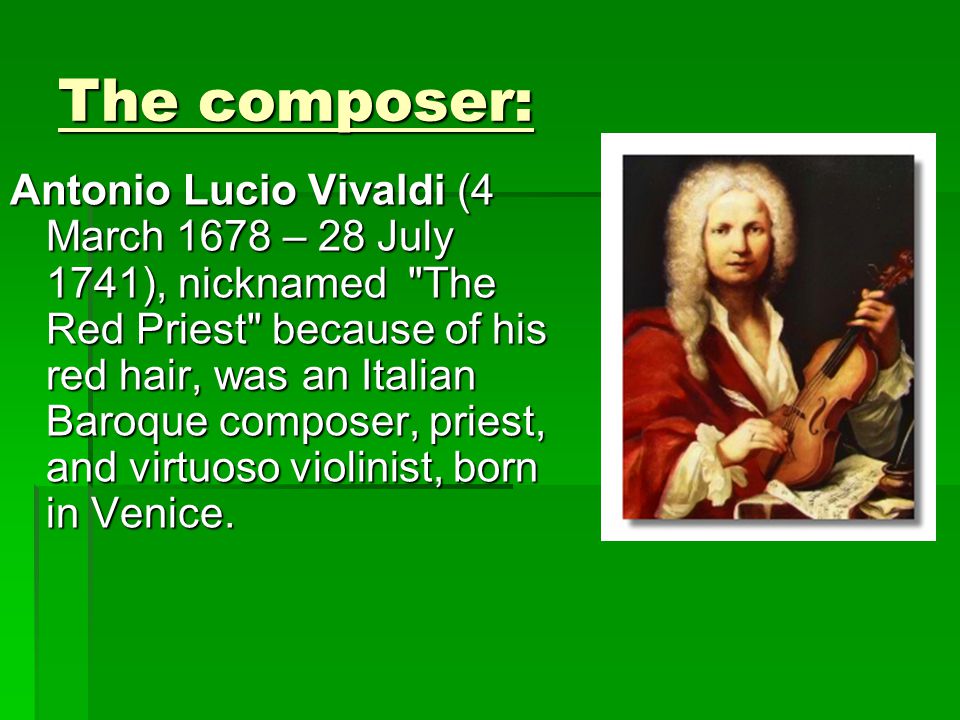 The composer:

Antonio Lucio Vivaldi (4 March 1678 – 28 July 1741), nicknamed "The Red Priest" because of his red hair, was an Italian Baroque composer, priest, and virtuoso violinist, born in Venice.